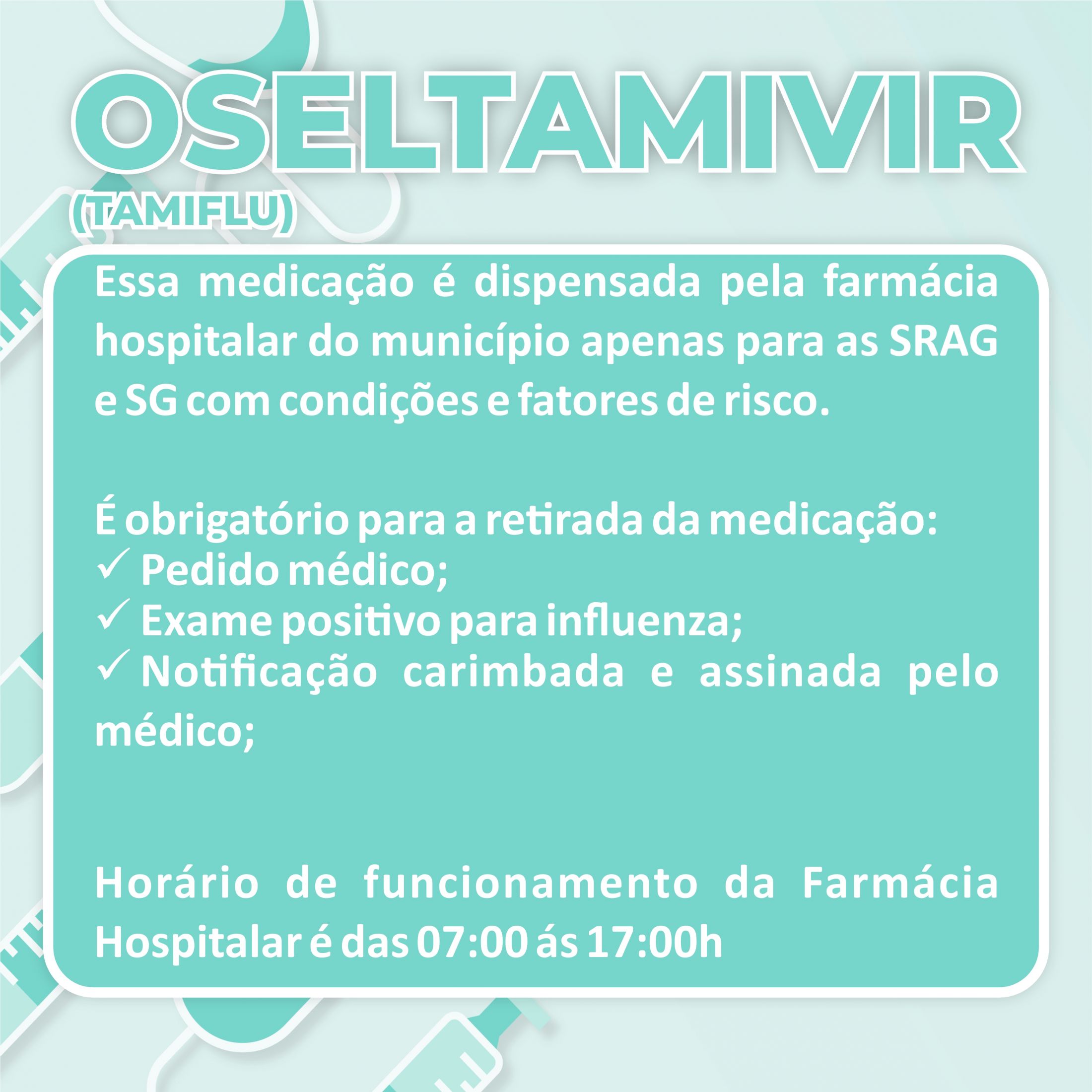 OSELTAMIVIR
(TAMIFLU)

Essa medicação é dispensada pela farmácia hospitalar do município apenas para as SRAG e SG com condições e fatores de risco.

É obrigatório para a retirada da medicação:
✓ Pedido médico;
✓ Exame positivo para influenza;
✓ Notificação carimbada e assinada pelo médico;

Horário de funcionamento da Farmácia Hospitalar é das 07:00 ás 17:00h